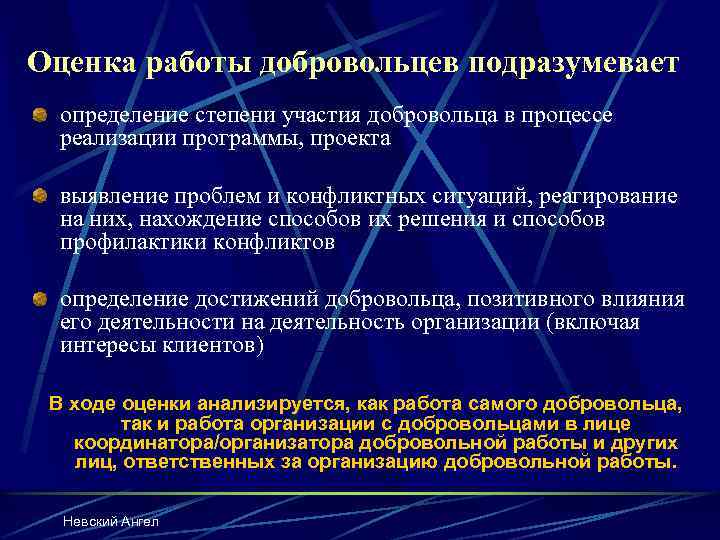 Оценка работы добровольцев подразумевает

определение степени участия добровольца в процессе реализации программы, проекта

выявление проблем и конфликтных ситуаций, реагирование на них, нахождение способов их решения и способов профилактики конфликтов

определение достижений добровольца, позитивного влияния его деятельности на деятельность организации (включая интересы клиентов)

В ходе оценки анализируется, как работа самого добровольца, так и работа организации с добровольцами в лице координатора/организатора добровольной работы и других лиц, ответственных за организацию добровольной работы.

Невский Ангел